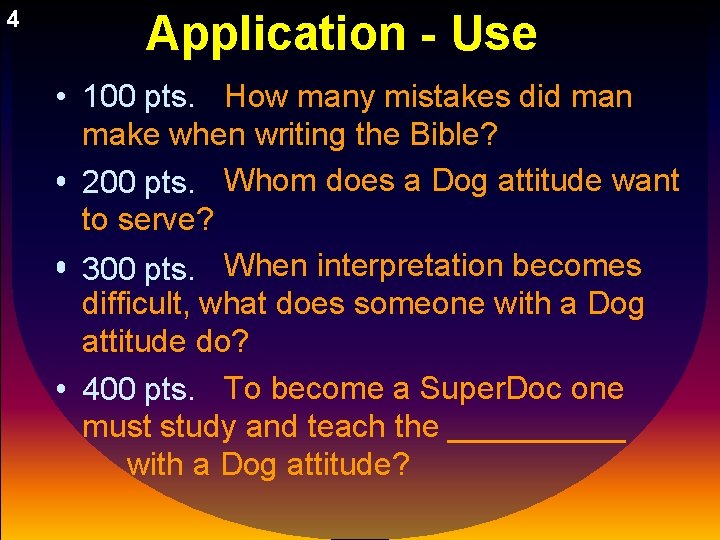 4

Application - Use

• 100 pts. How many mistakes did man make when writing the Bible?

• 200 pts. Whom does a Dog attitude want to serve?

• 300 pts. When interpretation becomes difficult, what does someone with a Dog attitude do?

• 400 pts. To become a SuperDoc one must study and teach the __________ with a Dog attitude?